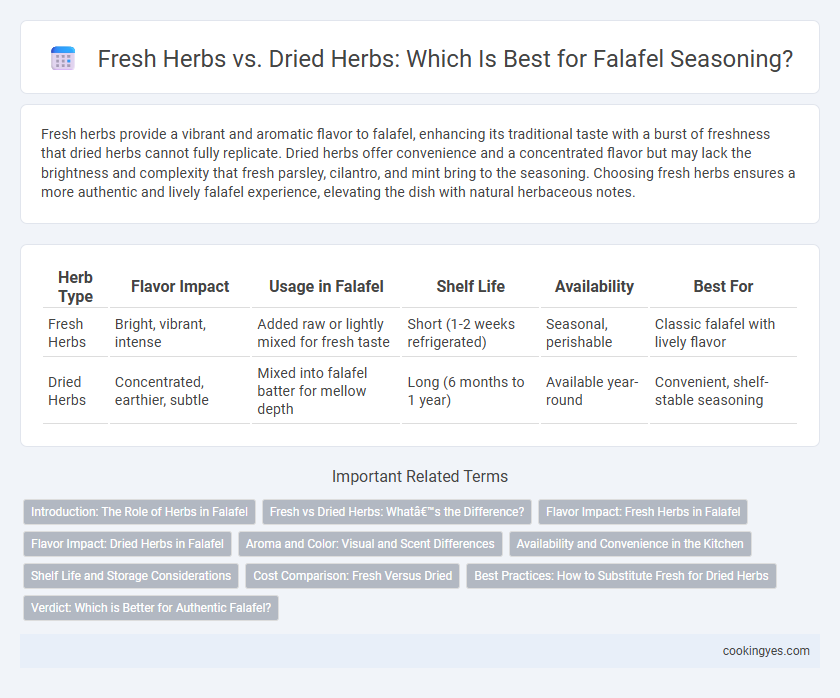 Fresh Herbs vs. Dried Herbs: Which Is Best for Falafel Seasoning?

Fresh herbs provide a vibrant and aromatic flavor to falafel, enhancing its traditional taste with a burst of freshness that dried herbs cannot fully replicate. Dried herbs offer convenience and a concentrated flavor but may lack the brightness and complexity that fresh parsley, cilantro, and mint bring to the seasoning. Choosing fresh herbs ensures a more authentic and lively falafel experience, elevating the dish with natural herbaceous notes.

| Herb Type | Flavor Impact | Usage in Falafel | Shelf Life | Availability | Best For |
|---|---|---|---|---|---|
| Fresh Herbs | Bright, vibrant, intense | Added raw or lightly mixed for fresh taste | Short (1-2 weeks refrigerated) | Seasonal, perishable | Classic falafel with lively flavor |
| Dried Herbs | Concentrated, earthier, subtle | Mixed into falafel batter for mellow depth | Long (6 months to 1 year) | Available year-round | Convenient, shelf-stable seasoning |

Important Related Terms

Introduction: The Role of Herbs in Falafel
Fresh vs Dried Herbs: Whatâ€™s the Difference?
Flavor Impact: Fresh Herbs in Falafel
Flavor Impact: Dried Herbs in Falafel
Aroma and Color: Visual and Scent Differences
Availability and Convenience in the Kitchen
Shelf Life and Storage Considerations
Cost Comparison: Fresh Versus Dried
Best Practices: How to Substitute Fresh for Dried Herbs
Verdict: Which is Better for Authentic Falafel?

cookingyes.com